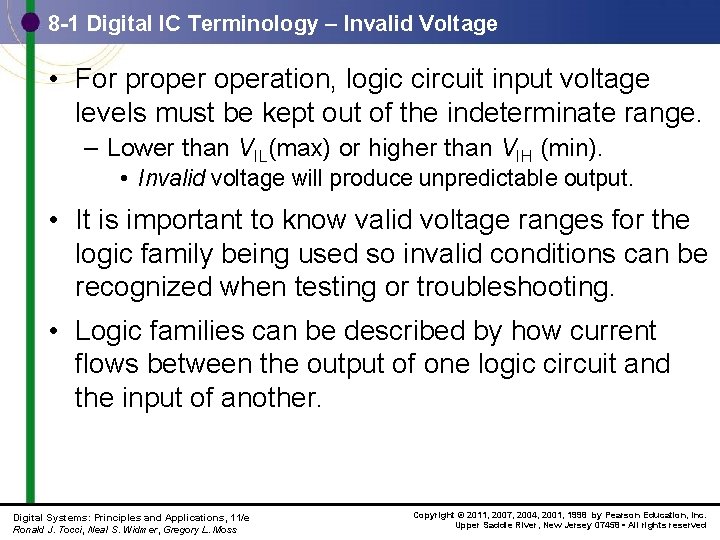 8-1 Digital IC Terminology – Invalid Voltage

• For proper operation, logic circuit input voltage levels must be kept out of the indeterminate range.

– Lower than $V_{IL}$(max) or higher than $V_{IH}$ (min).

• Invalid voltage will produce unpredictable output.

• It is important to know valid voltage ranges for the logic family being used so invalid conditions can be recognized when testing or troubleshooting.

• Logic families can be described by how current flows between the output of one logic circuit and the input of another.

Digital Systems: Principles and Applications, 11/e
Ronald J. Tocci, Neal S. Widmer, Gregory L. Moss

Copyright © 2011, 2007, 2004, 2001, 1998 by Pearson Education, Inc.
Upper Saddle River, New Jersey 07458 • All rights reserved